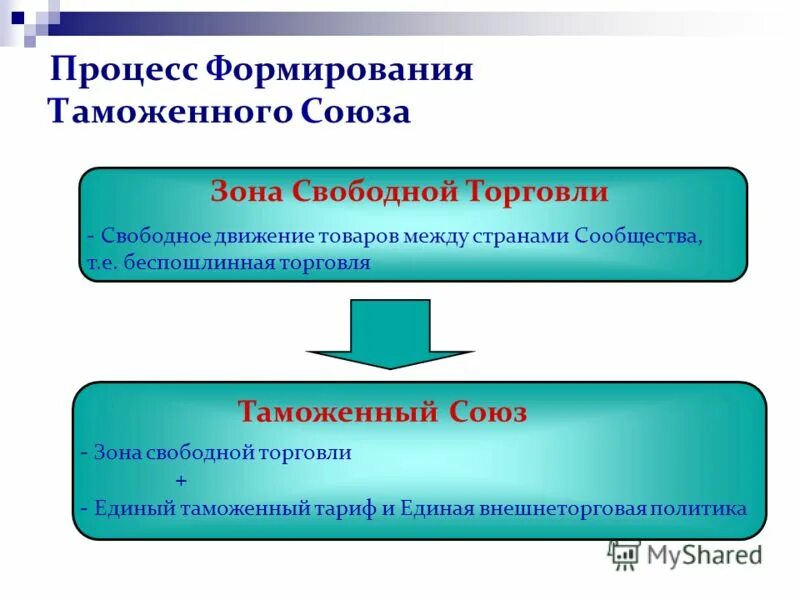 Процесс Формирования Таможенного Союза

Зона Свободной Торговли

- Свободное движение товаров между странами Сообщества, т.е. беспошлинная торговля

Таможенный Союз

- Зона свободной торговли
+
- Единый таможенный тариф и Единая внешнеторговая политика

MyShared